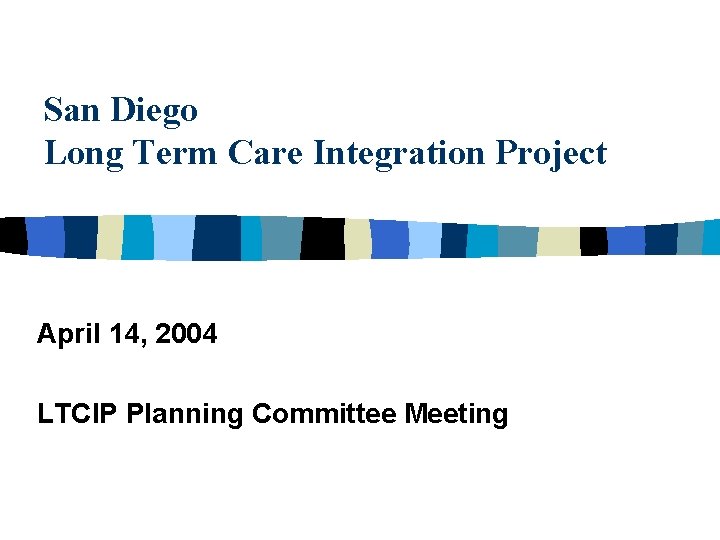 San Diego
Long Term Care Integration Project

April 14, 2004

LTCIP Planning Committee Meeting